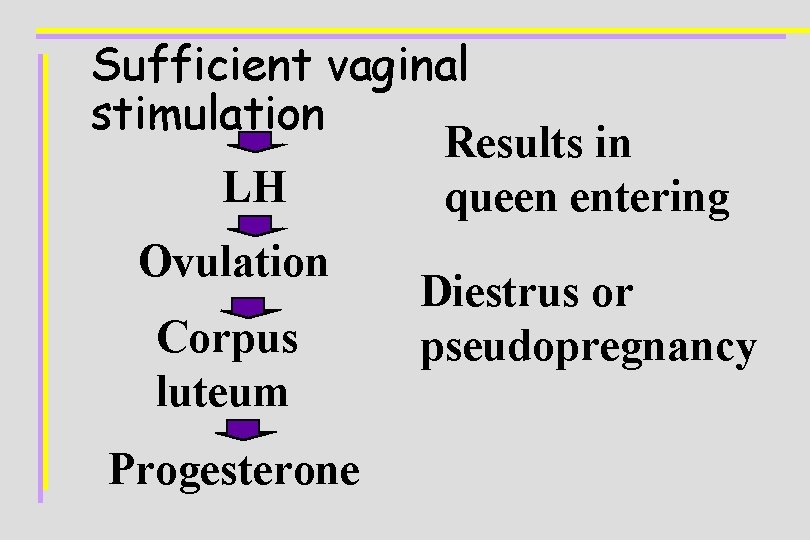 Sufficient vaginal stimulation

LH

Ovulation

Corpus luteum

Progesterone

Results in queen entering

Diestrus or pseudopregnancy